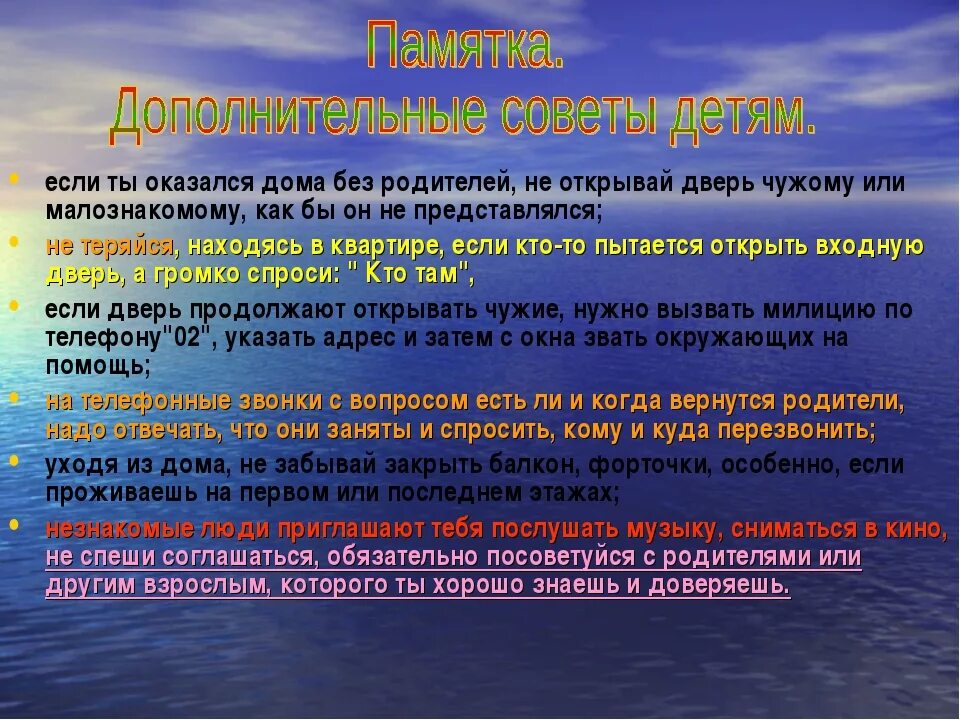 Памятка.
Дополнительные советы детям.

• если ты оказался дома без родителей, не открывай дверь чужому или малознакомому, как бы он не представлялся;
• не теряйся, находясь в квартире, если кто-то пытается открыть входную дверь, а громко спроси: " Кто там",
• если дверь продолжают открывать чужие, нужно вызвать милицию по телефону"02", указать адрес и затем с окна звать окружающих на помощь;
• на телефонные звонки с вопросом есть ли и когда вернутся родители, надо отвечать, что они заняты и спросить, кому и куда перезвонить;
• уходя из дома, не забывай закрыть балкон, форточки, особенно, если проживаешь на первом или последнем этажах;
• незнакомые люди приглашают тебя послушать музыку, сниматься в кино, не спеши соглашаться, обязательно посоветуйся с родителями или другим взрослым, которого ты хорошо знаешь и доверяешь.